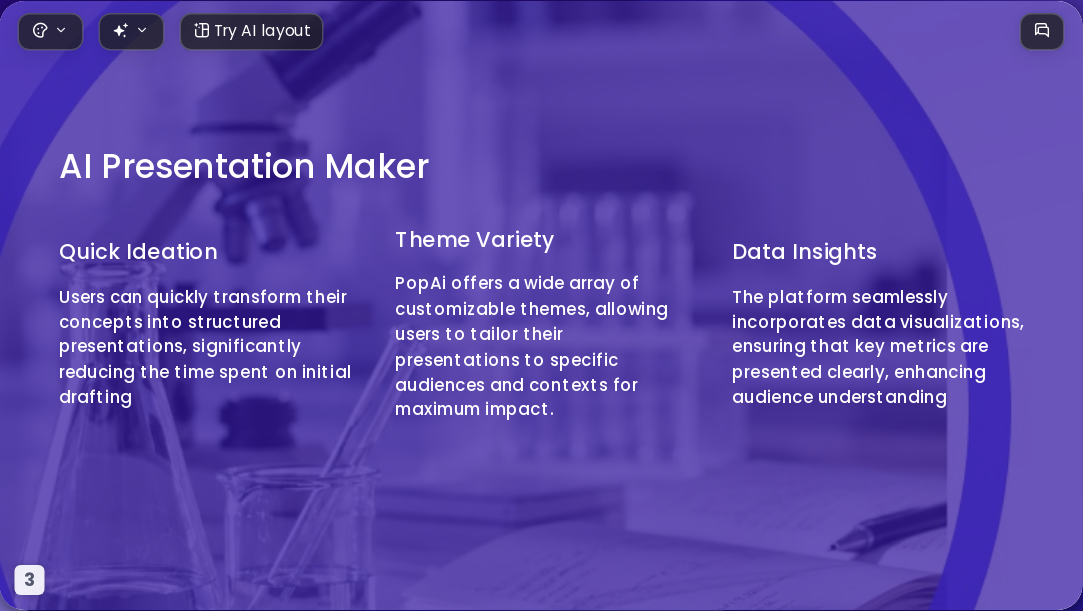 Try AI layout

AI Presentation Maker

Quick Ideation

Users can quickly transform their concepts into structured presentations, significantly reducing the time spent on initial drafting

Theme Variety

PopAi offers a wide array of customizable themes, allowing users to tailor their presentations to specific audiences and contexts for maximum impact.

Data Insights

The platform seamlessly incorporates data visualizations, ensuring that key metrics are presented clearly, enhancing audience understanding

3